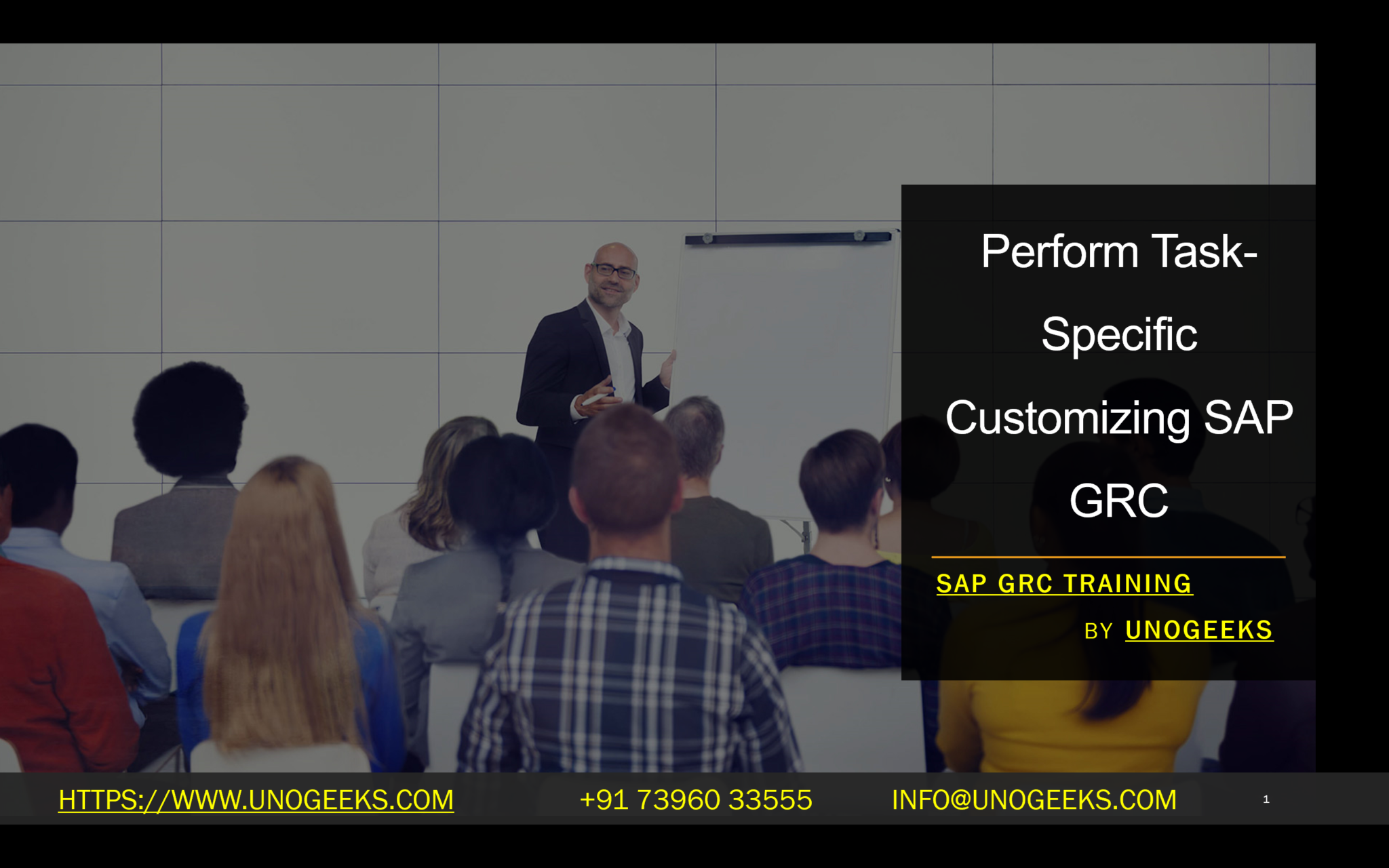 Perform Task-Specific Customizing SAP GRC

SAP GRC TRAINING

BY UNOGEEKS

HTTPS://WWW.UNOGEEKS.COM +91 73960 33555 INFO@UNOGEEKS.COM 1